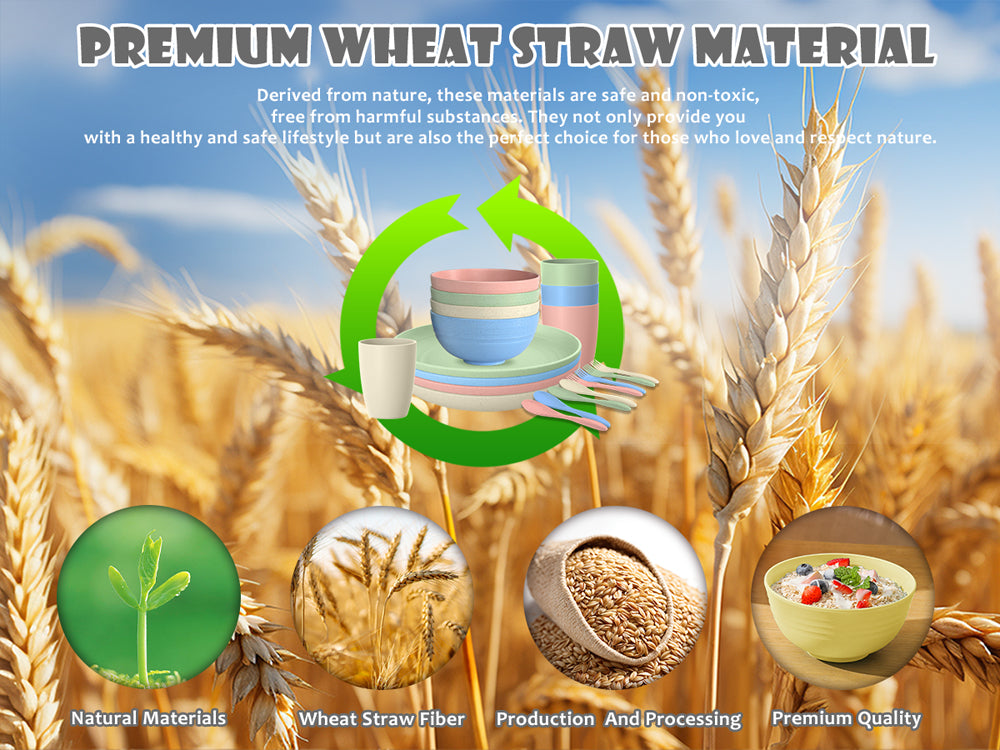 PREMIUM WHEAT STRAW MATERIAL

Derived from nature, these materials are safe and non-toxic, free from harmful substances. They not only provide you with a healthy and safe lifestyle but are also the perfect choice for those who love and respect nature.

Natural Materials

Wheat Straw Fiber

Production And Processing

Premium Quality